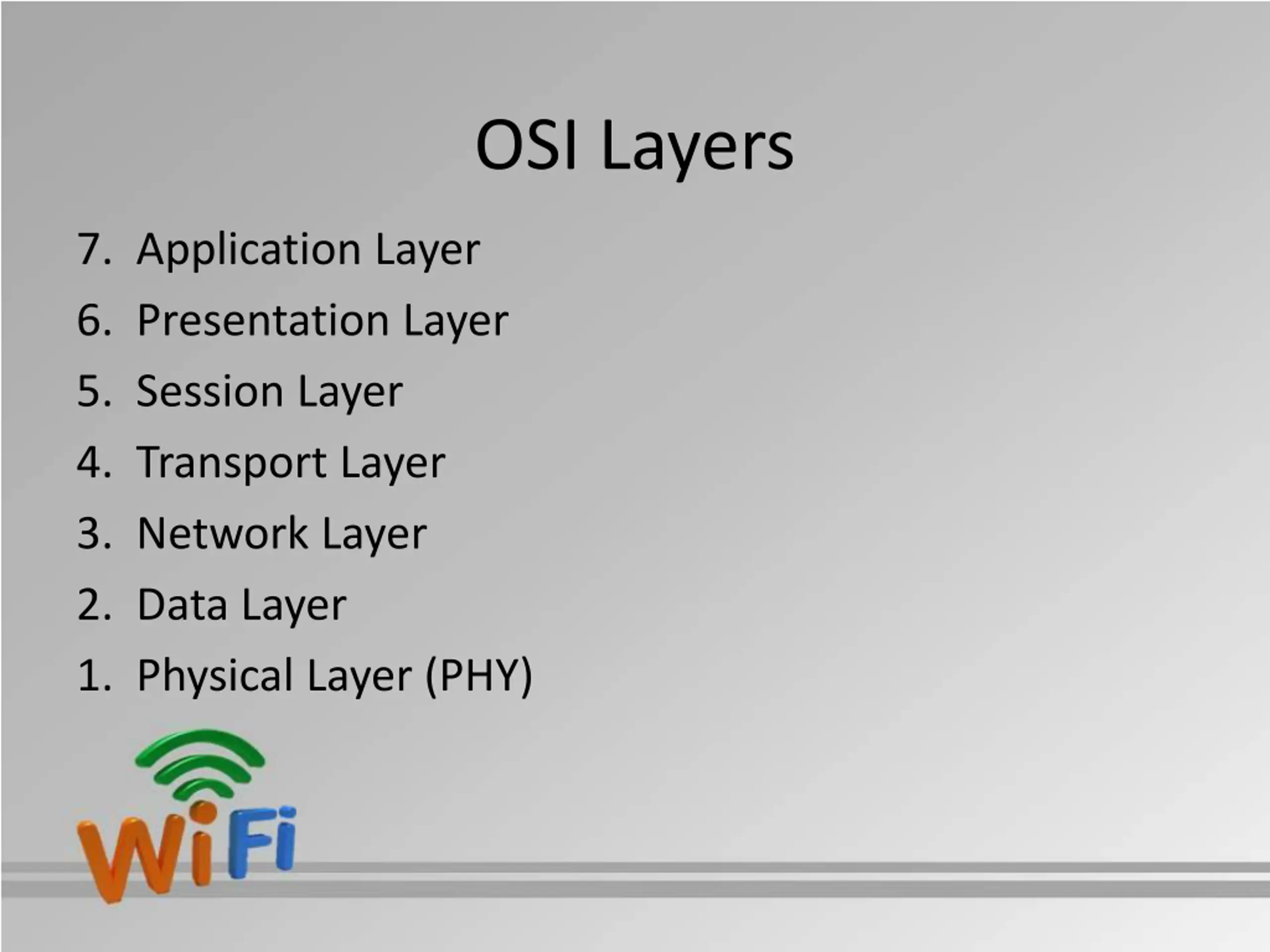 OSI Layers

7. Application Layer
6. Presentation Layer
5. Session Layer
4. Transport Layer
3. Network Layer
2. Data Layer
1. Physical Layer (PHY)

WiFi